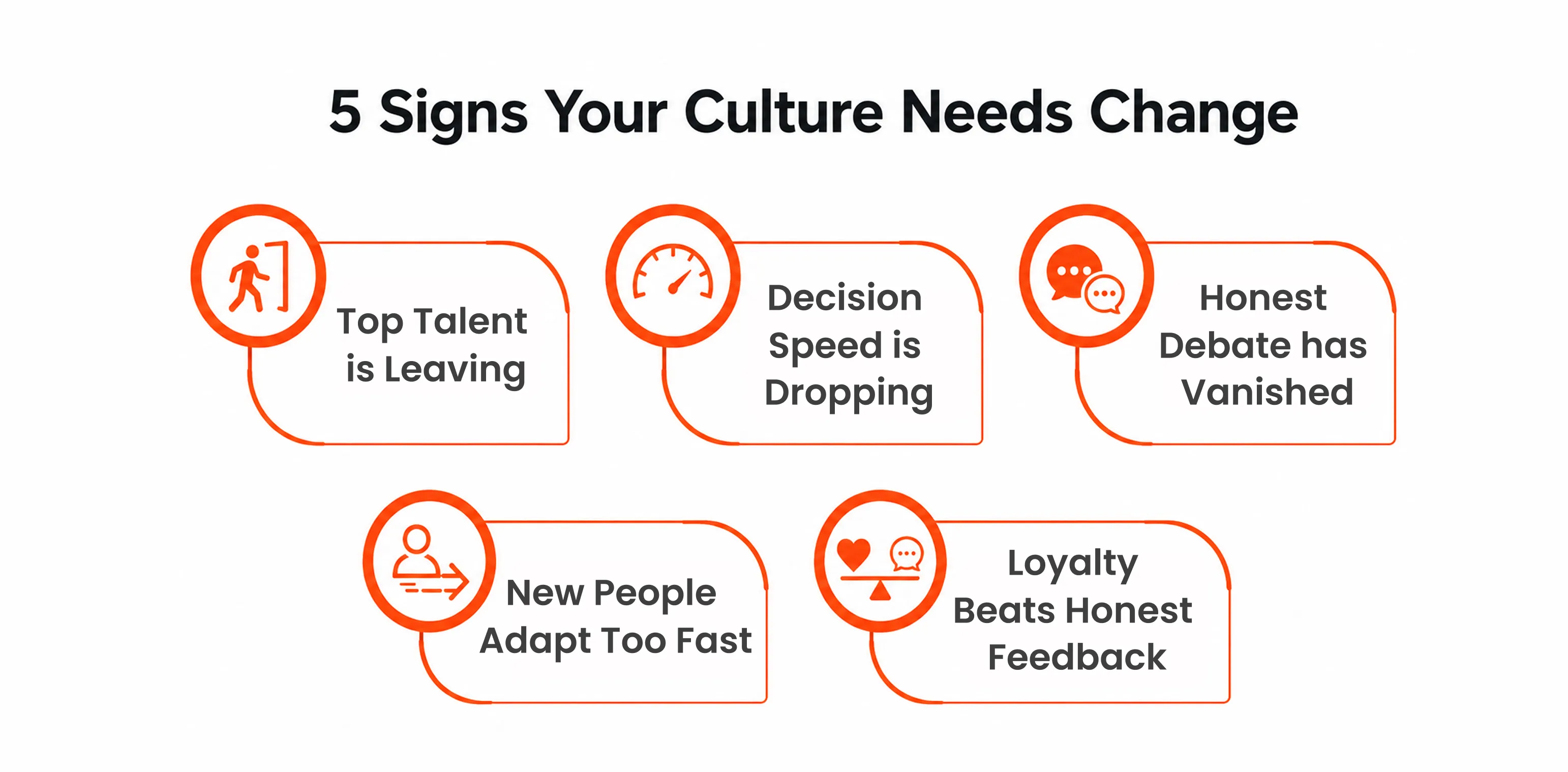 5 Signs Your Culture Needs Change

Top Talent is Leaving

Decision Speed is Dropping

Honest Debate has Vanished

New People Adapt Too Fast

Loyalty Beats Honest Feedback